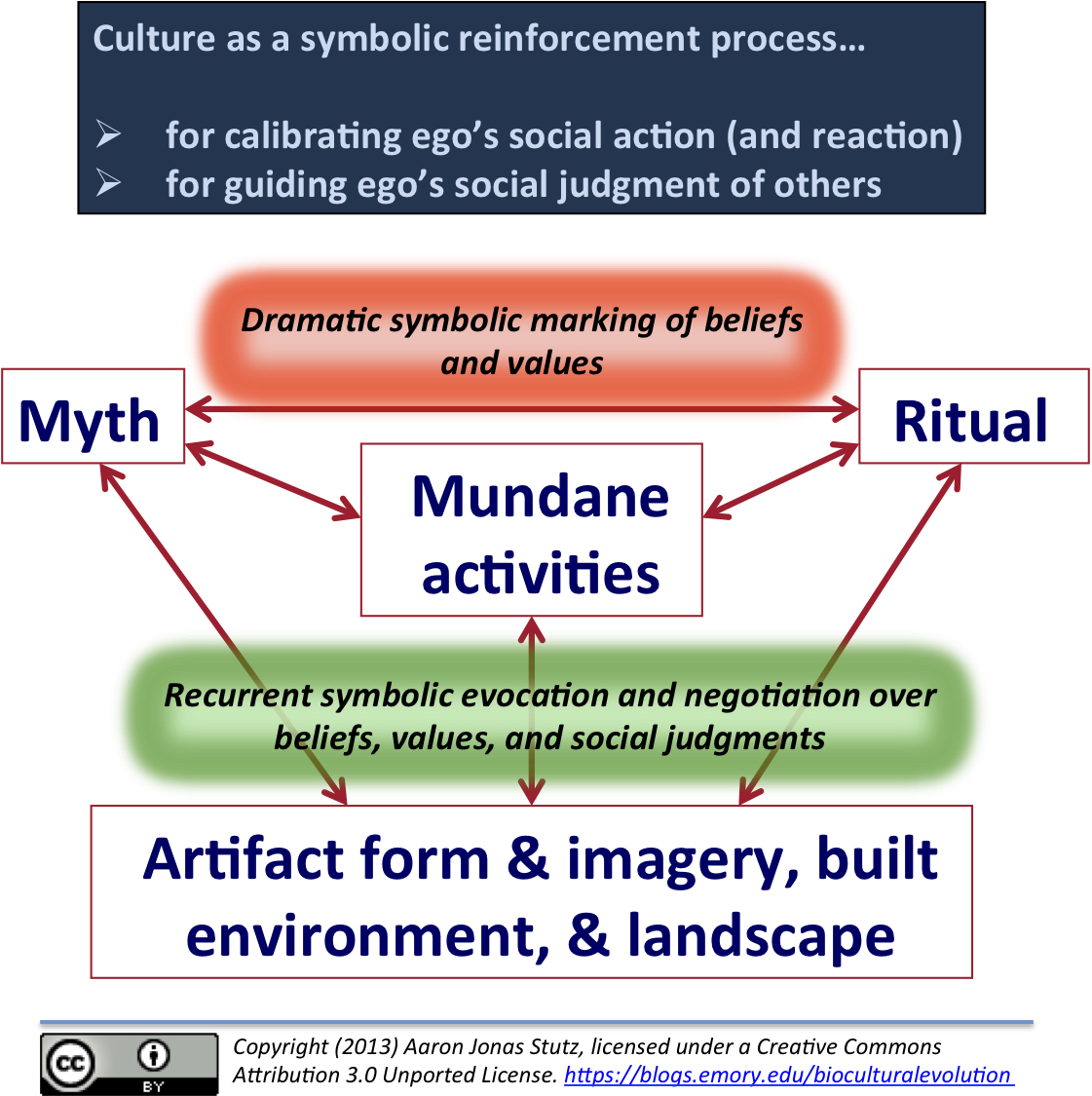 Culture as a symbolic reinforcement process…

➢ for calibrating ego's social action (and reaction)
➢ for guiding ego's social judgment of others

Dramatic symbolic marking of beliefs and values

Myth

Ritual

Mundane activities

Recurrent symbolic evocation and negotiation over beliefs, values, and social judgments

Artifact form & imagery, built environment, & landscape

cc BY

Copyright (2013) Aaron Jonas Stutz, licensed under a Creative Commons Attribution 3.0 Unported License. https://blogs.emory.edu/bioculturalevolution